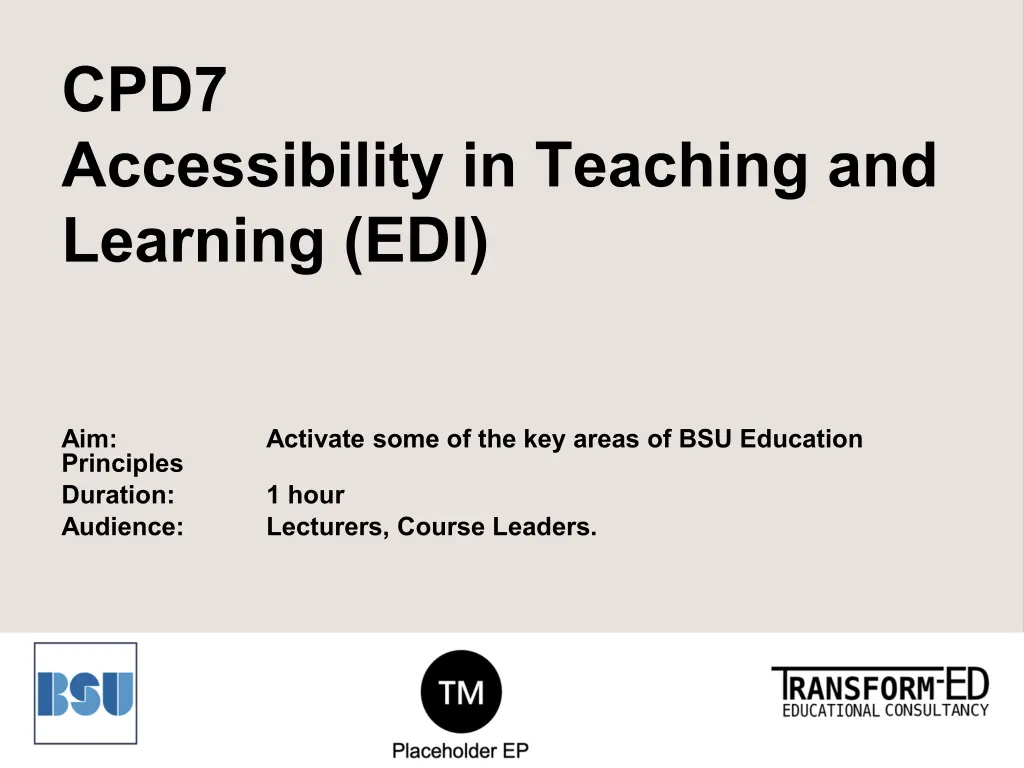 CPD7
Accessibility in Teaching and Learning (EDI)

Aim: Activate some of the key areas of BSU Education Principles
Duration: 1 hour
Audience: Lecturers, Course Leaders.

BSU

TM
Placeholder EP

TRANSFORM-ED
EDUCATIONAL CONSULTANCY